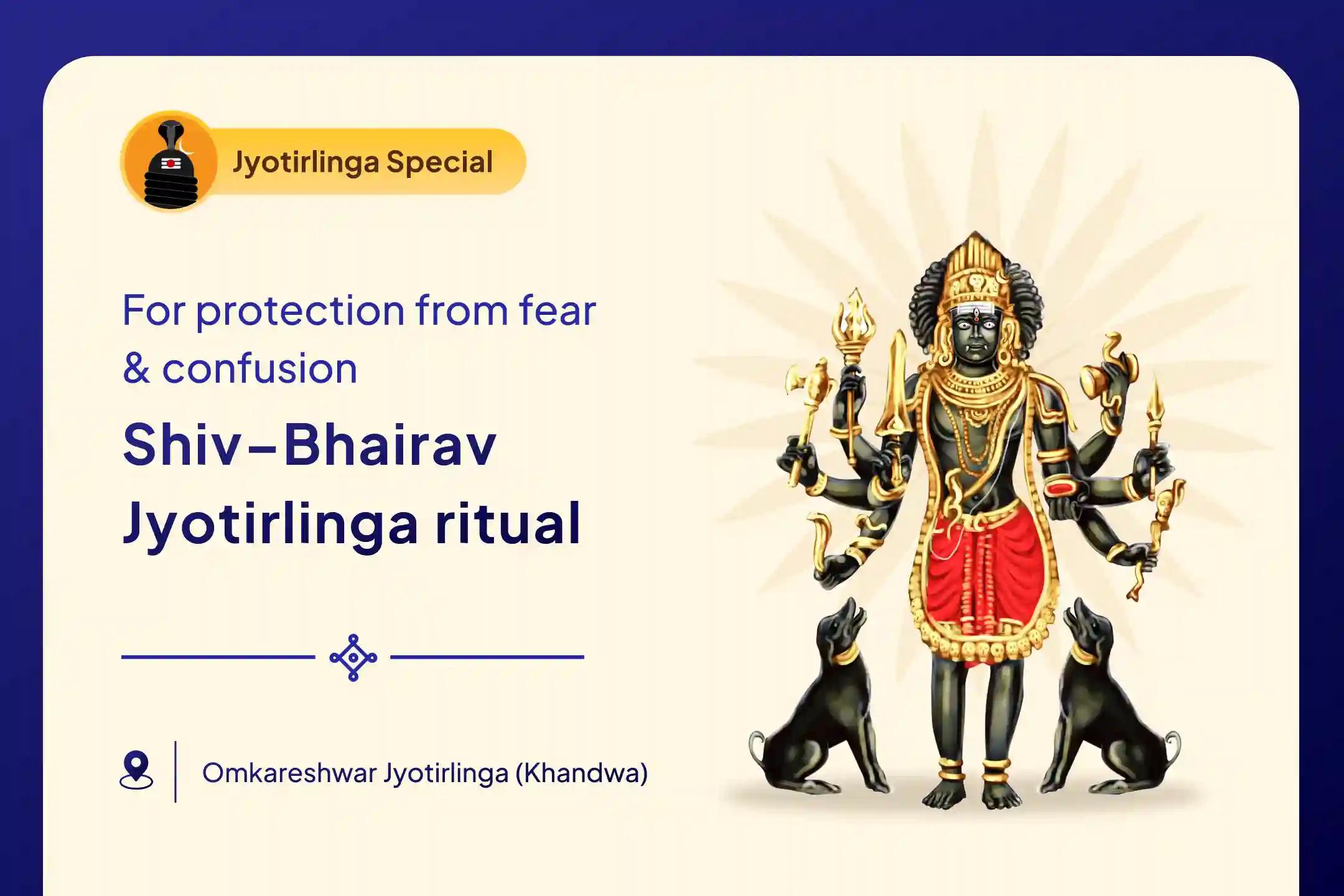 Jyotirlinga Special

For protection from fear & confusion

Shiv–Bhairav Jyotirlinga ritual

Omkareshwar Jyotirlinga (Khandwa)